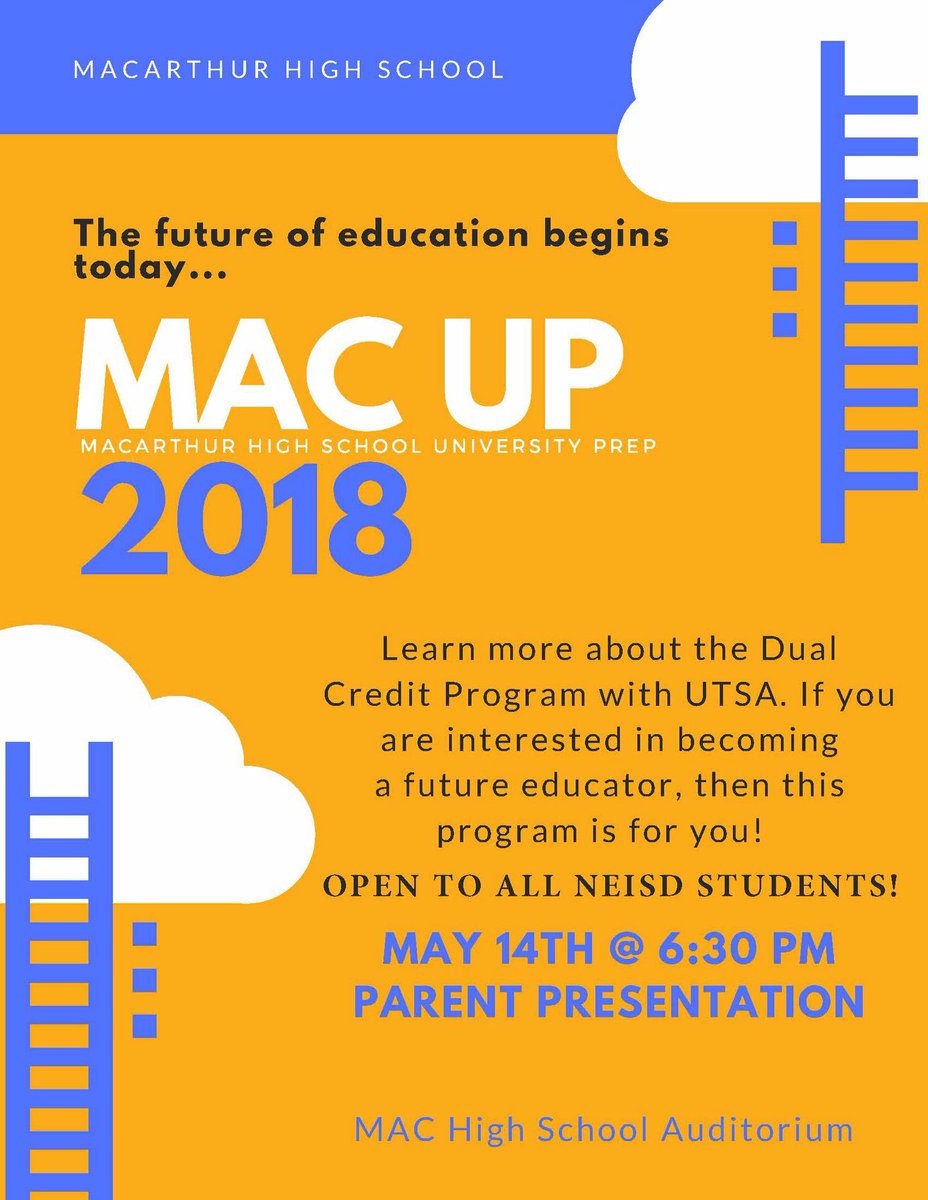 MACARTHUR HIGH SCHOOL

The future of education begins today...

MAC UP

MACARTHUR HIGH SCHOOL UNIVERSITY PREP

2018

Learn more about the Dual Credit Program with UTSA. If you are interested in becoming a future educator, then this program is for you!

OPEN TO ALL NEISD STUDENTS!

MAY 14TH @ 6:30 PM
PARENT PRESENTATION

MAC High School Auditorium